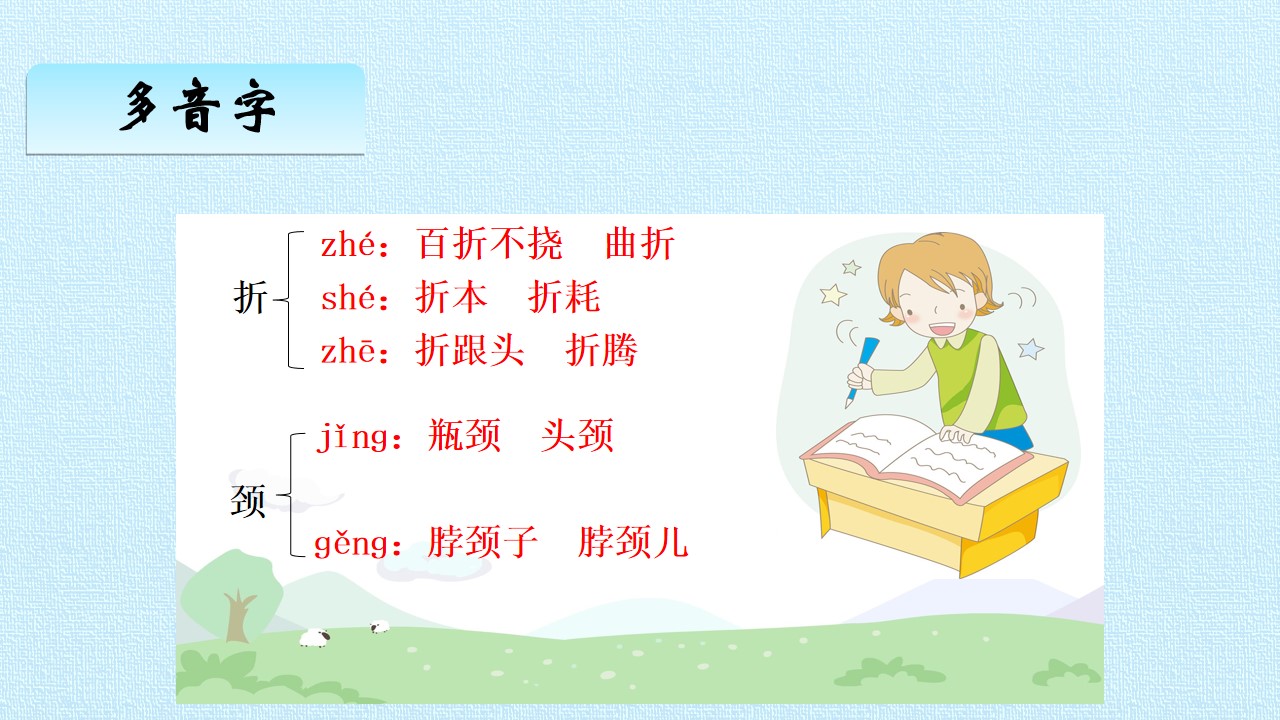 多音字

折
zhé：百折不挠　曲折
shé：折本　折耗
zhē：折跟头　折腾

颈
jǐng：瓶颈　头颈
gěng：脖颈子　脖颈儿